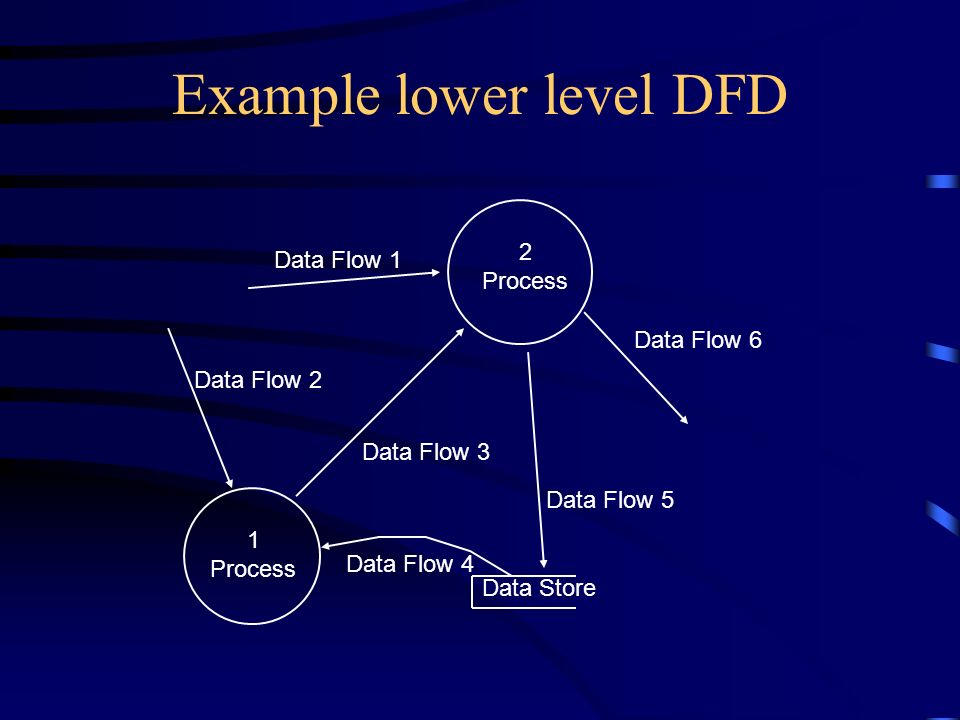 Example lower level DFD

Data Flow 1

2
Process

Data Flow 6

Data Flow 2

Data Flow 3

Data Flow 5

1
Process

Data Flow 4

Data Store